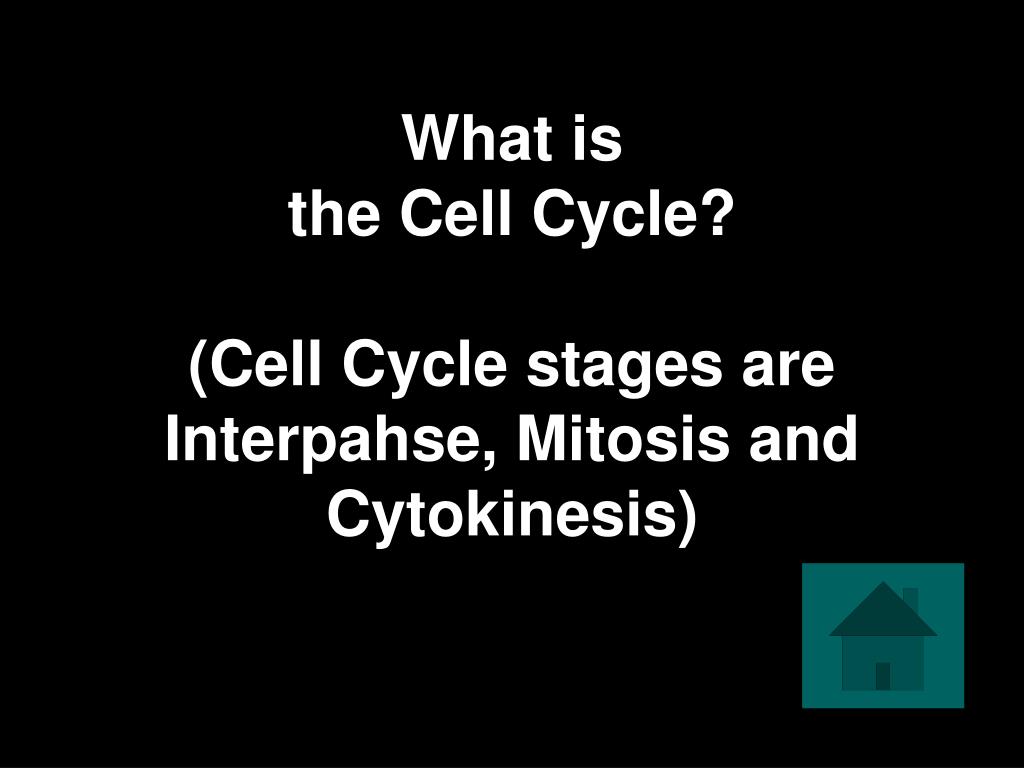 What is
the Cell Cycle?

(Cell Cycle stages are Interpahse, Mitosis and Cytokinesis)